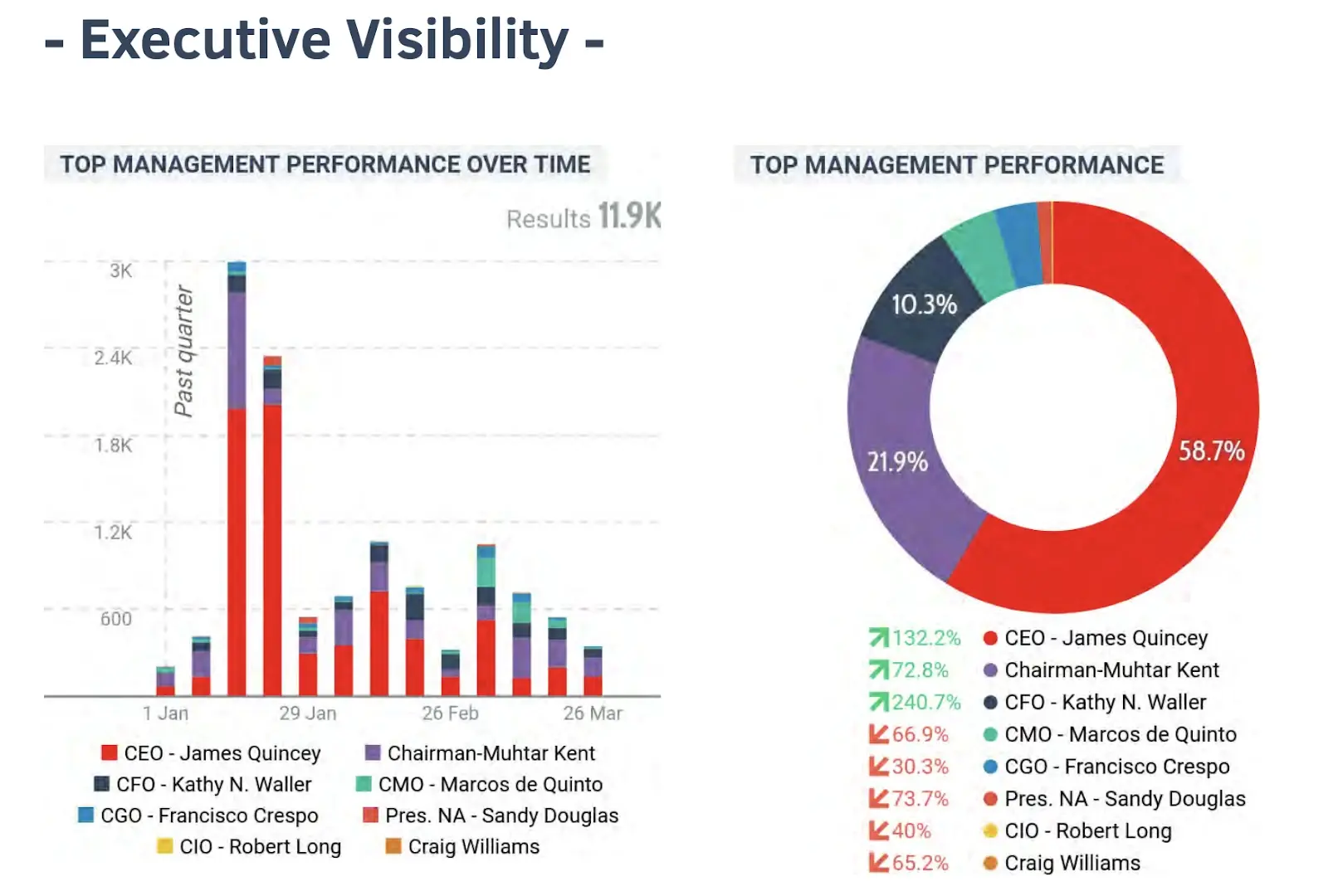 - Executive Visibility -

TOP MANAGEMENT PERFORMANCE OVER TIME

Results 11.9K

3K
2.4K
1.8K
1.2K
600

Past quarter

1 Jan
29 Jan
26 Feb
26 Mar

CEO - James Quincey
Chairman-Muhtar Kent
CFO - Kathy N. Waller
CMO - Marcos de Quinto
CGO - Francisco Crespo
Pres. NA - Sandy Douglas
CIO - Robert Long
Craig Williams

TOP MANAGEMENT PERFORMANCE

10.3%
21.9%
58.7%

132.2% CEO - James Quincey
72.8% Chairman-Muhtar Kent
240.7% CFO - Kathy N. Waller
66.9% CMO - Marcos de Quinto
30.3% CGO - Francisco Crespo
73.7% Pres. NA - Sandy Douglas
40% CIO - Robert Long
65.2% Craig Williams